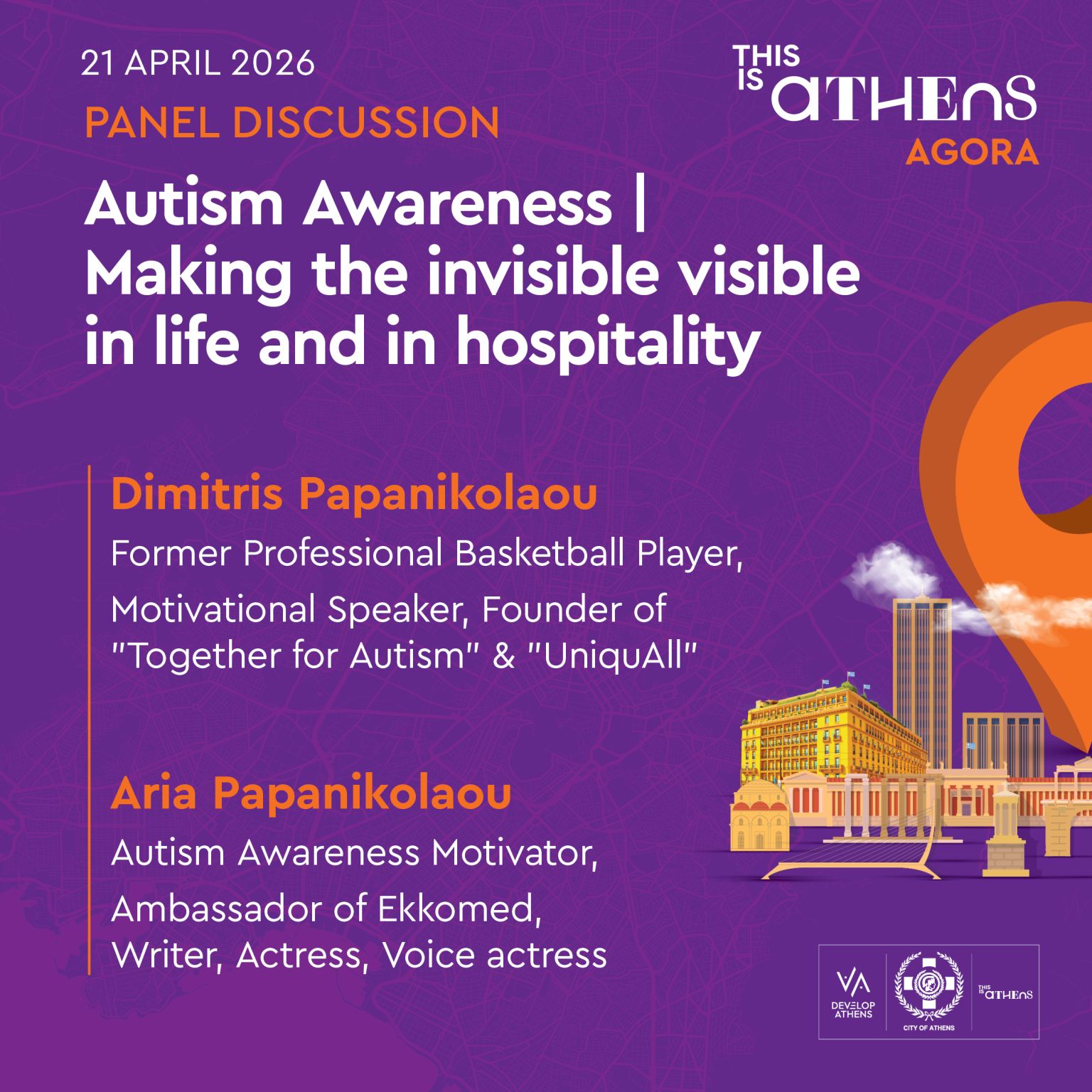 21 APRIL 2026
PANEL DISCUSSION

THIS IS ATHENS
AGORA

Autism Awareness | Making the invisible visible in life and in hospitality

Dimitris Papanikolaou
Former Professional Basketball Player, Motivational Speaker, Founder of "Together for Autism" & "UniquAll"

Aria Papanikolaou
Autism Awareness Motivator, Ambassador of Ekkomed, Writer, Actress, Voice actress

DEVELOP ATHENS
CITY OF ATHENS
THIS IS ATHENS